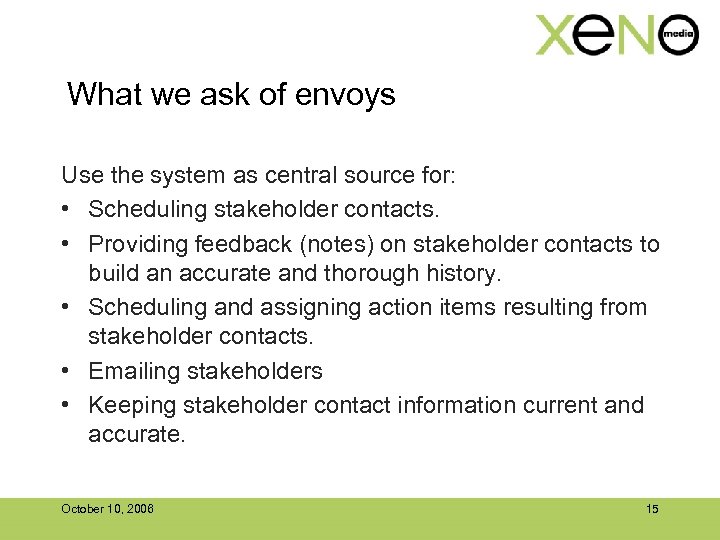 xeno media

What we ask of envoys

Use the system as central source for:

• Scheduling stakeholder contacts.
• Providing feedback (notes) on stakeholder contacts to build an accurate and thorough history.
• Scheduling and assigning action items resulting from stakeholder contacts.
• Emailing stakeholders
• Keeping stakeholder contact information current and accurate.

October 10, 2006

15